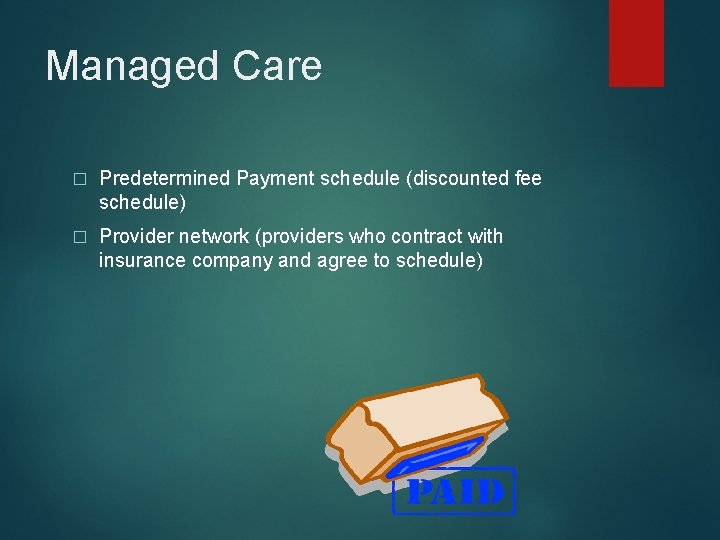 Managed Care

□ Predetermined Payment schedule (discounted fee schedule)

□ Provider network (providers who contract with insurance company and agree to schedule)

PAID